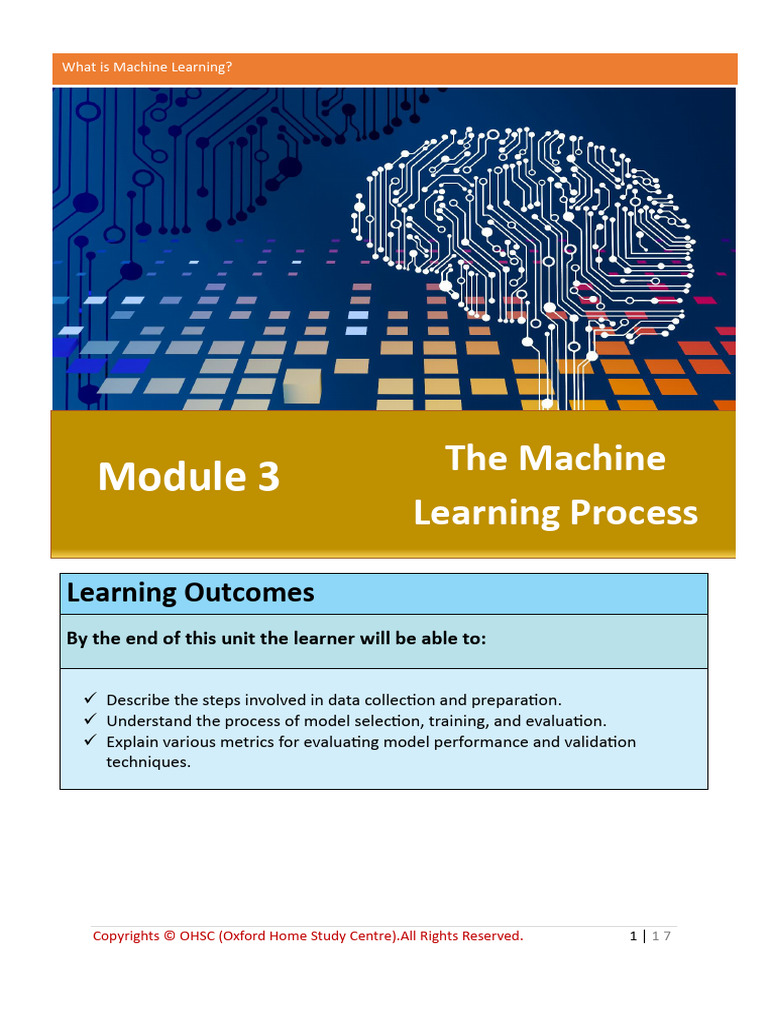 What is Machine Learning?

Module 3

The Machine Learning Process

Learning Outcomes

By the end of this unit the learner will be able to:

✓ Describe the steps involved in data collection and preparation.
✓ Understand the process of model selection, training, and evaluation.
✓ Explain various metrics for evaluating model performance and validation techniques.

Copyrights © OHSC (Oxford Home Study Centre).All Rights Reserved.

1 | 17